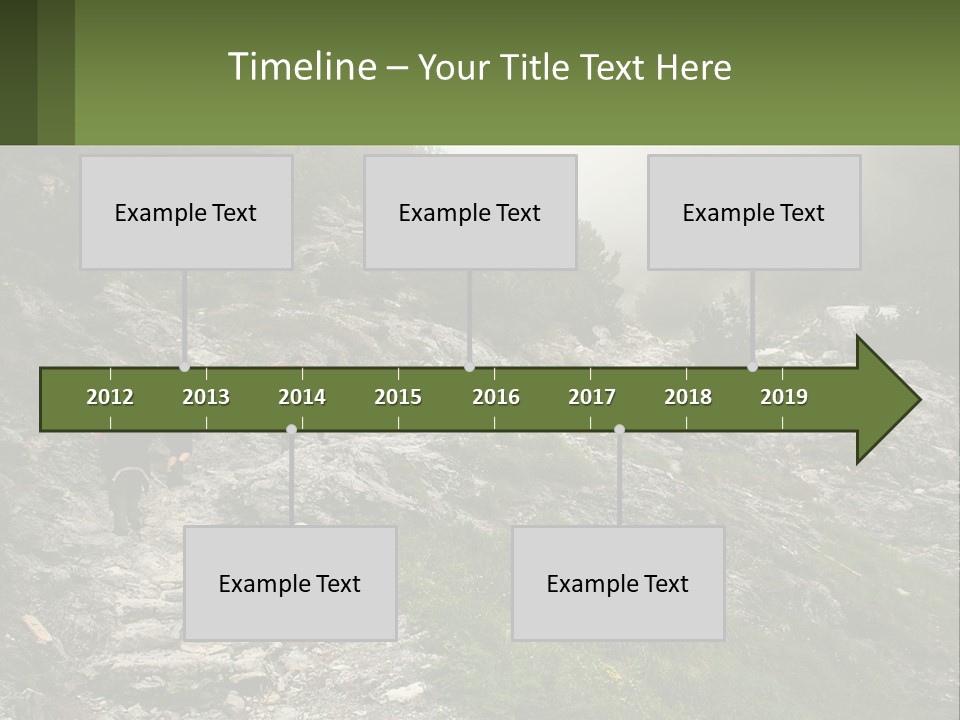 Timeline – Your Title Text Here

Example Text

Example Text

Example Text

2012 2013 2014 2015 2016 2017 2018 2019

Example Text

Example Text